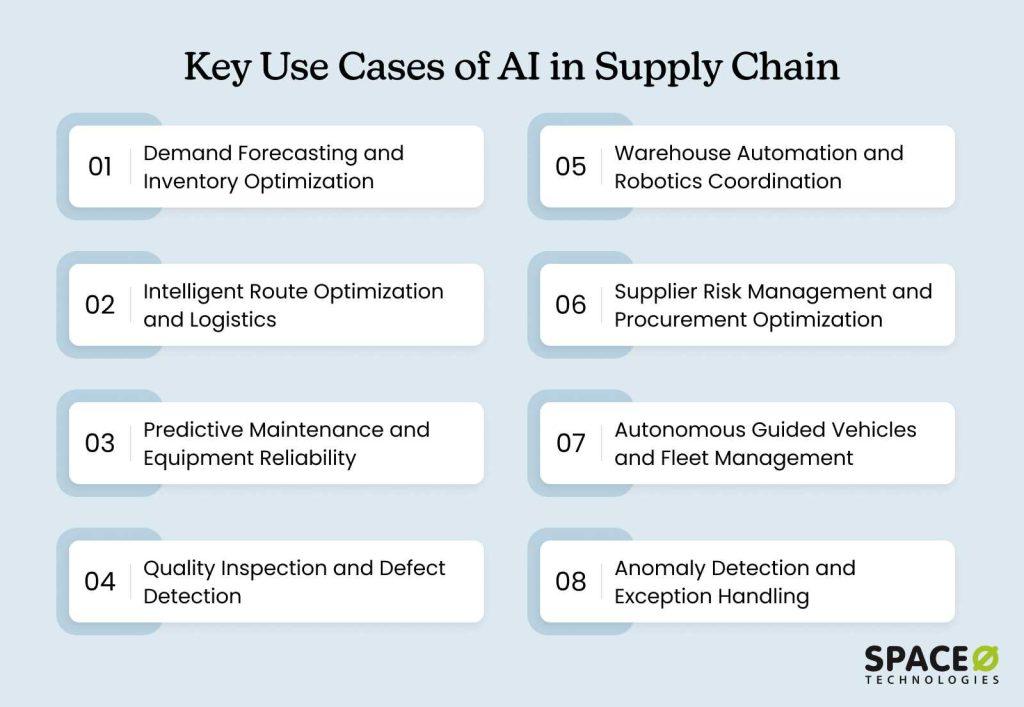 Key Use Cases of AI in Supply Chain

01 Demand Forecasting and Inventory Optimization

02 Intelligent Route Optimization and Logistics

03 Predictive Maintenance and Equipment Reliability

04 Quality Inspection and Defect Detection

05 Warehouse Automation and Robotics Coordination

06 Supplier Risk Management and Procurement Optimization

07 Autonomous Guided Vehicles and Fleet Management

08 Anomaly Detection and Exception Handling

SPACEØ TECHNOLOGIES